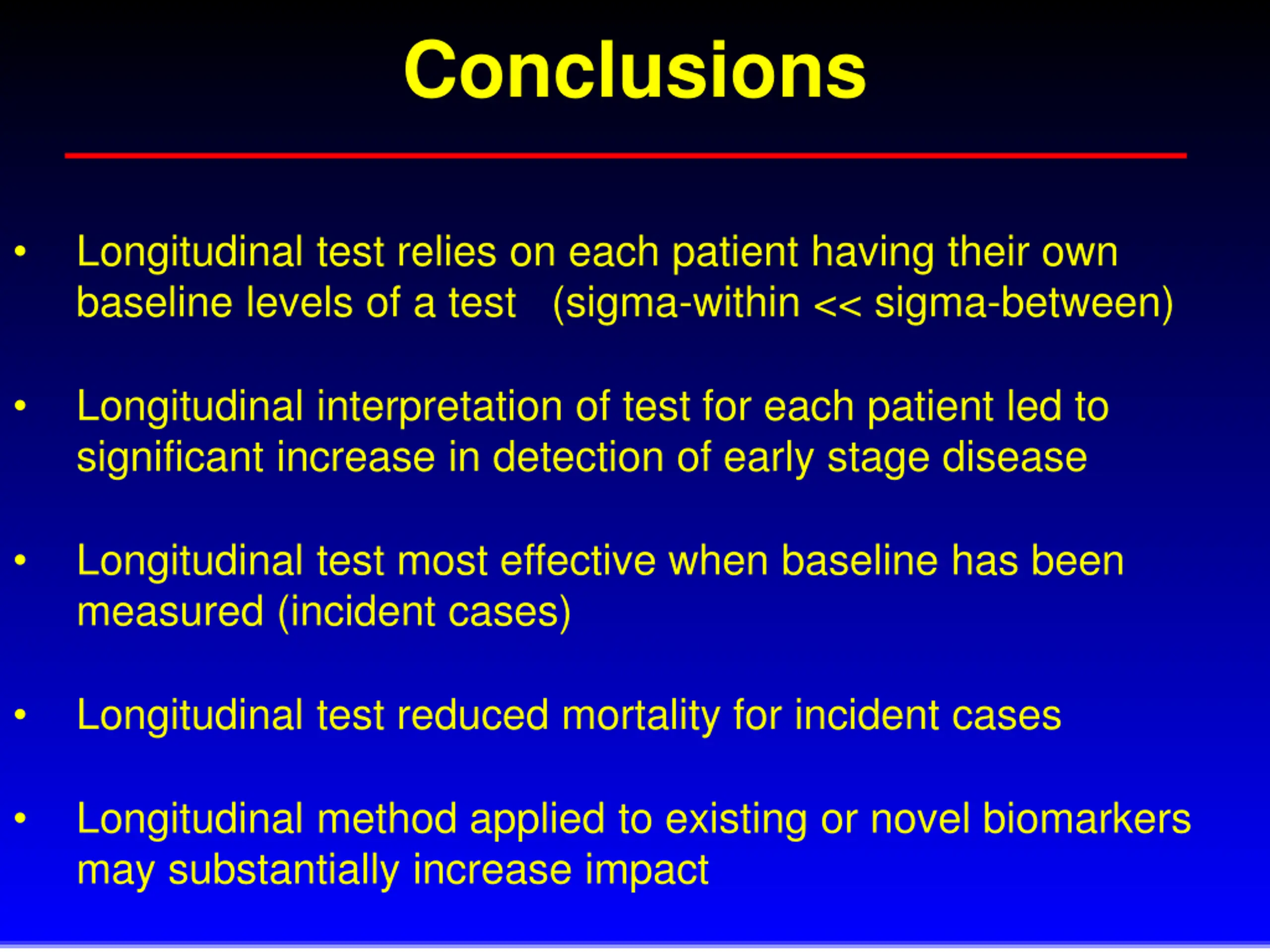 Conclusions

• Longitudinal test relies on each patient having their own baseline levels of a test (sigma-within << sigma-between)

• Longitudinal interpretation of test for each patient led to significant increase in detection of early stage disease

• Longitudinal test most effective when baseline has been measured (incident cases)

• Longitudinal test reduced mortality for incident cases

• Longitudinal method applied to existing or novel biomarkers may substantially increase impact